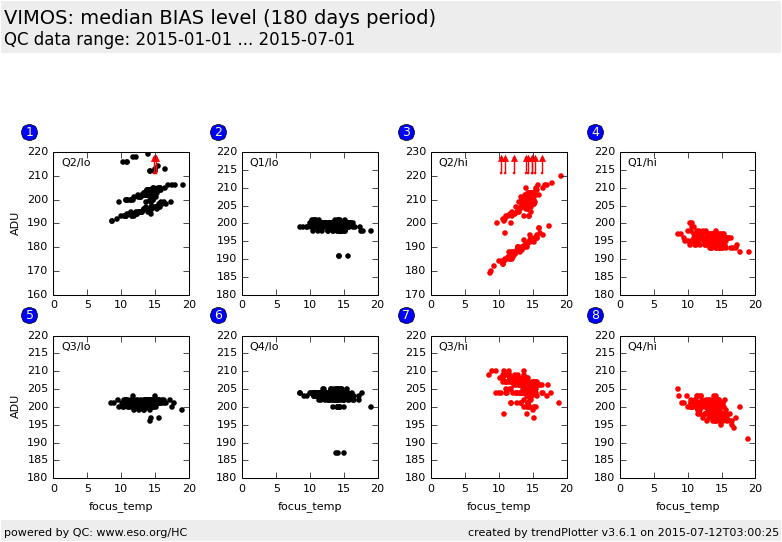 VIMOS: median BIAS level (180 days period)
QC data range: 2015-01-01 ... 2015-07-01

1
Q2/lo
ADU
220 210 200 190 180 170 160
0 5 10 15 20

2
Q1/lo
220 215 210 205 200 195 190 185 180
0 5 10 15 20

3
Q2/hi
230 220 210 200 190 180 170
0 5 10 15 20

4
Q1/hi
220 215 210 205 200 195 190 185 180
0 5 10 15 20

5
Q3/lo
ADU
220 215 210 205 200 195 190 185 180
0 5 10 15 20
focus_temp

6
Q4/lo
220 215 210 205 200 195 190 185 180
0 5 10 15 20
focus_temp

7
Q3/hi
220 215 210 205 200 195 190 185 180
0 5 10 15 20
focus_temp

8
Q4/hi
220 215 210 205 200 195 190 185 180
0 5 10 15 20
focus_temp

powered by QC: www.eso.org/HC
created by trendPlotter v3.6.1 on 2015-07-12T03:00:25